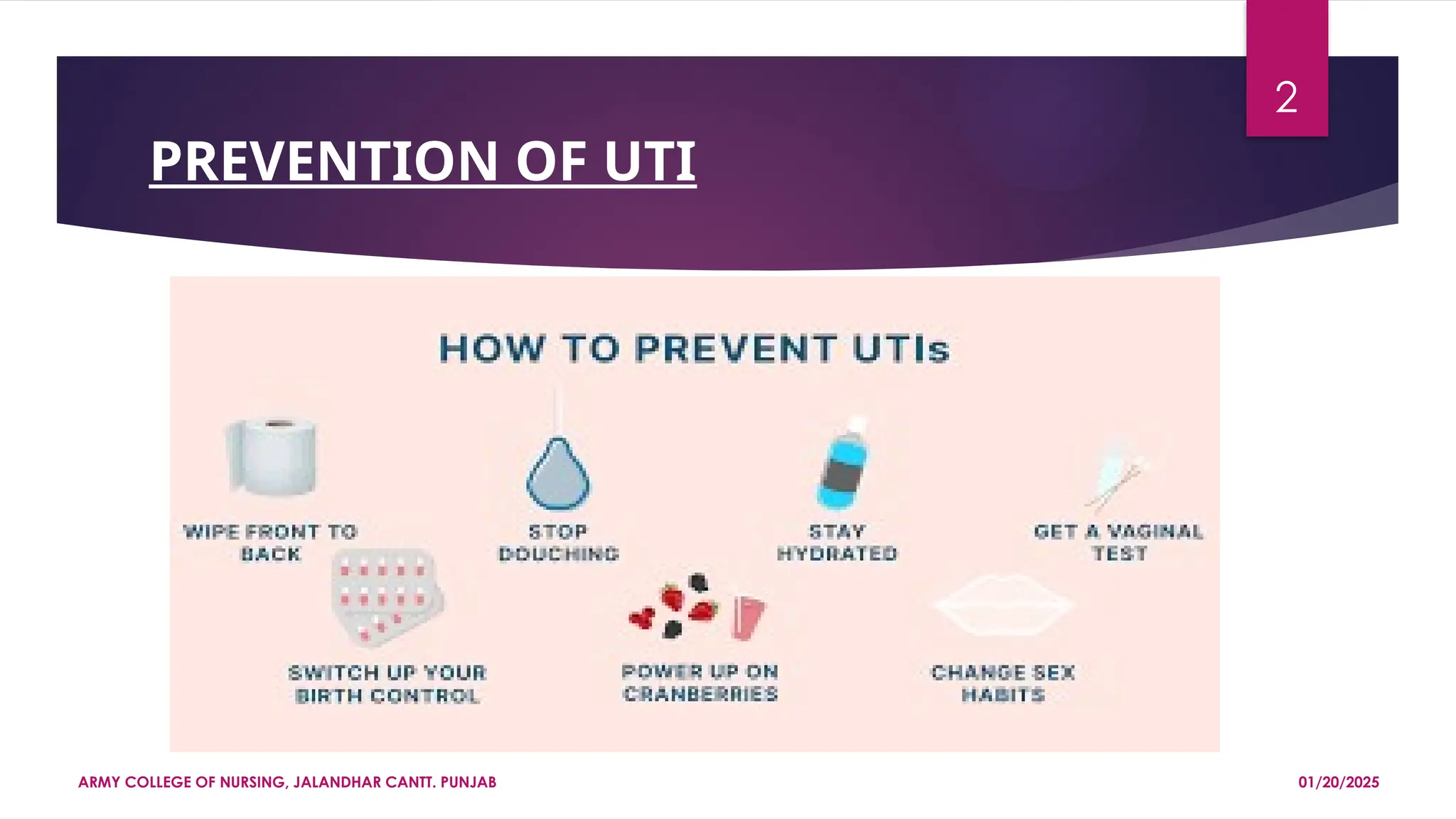 2

PREVENTION OF UTI

HOW TO PREVENT UTIs

WIPE FRONT TO BACK

STOP DOUCHING

STAY HYDRATED

GET A VAGINAL TEST

SWITCH UP YOUR BIRTH CONTROL

POWER UP ON CRANBERRIES

CHANGE SEX HABITS

ARMY COLLEGE OF NURSING, JALANDHAR CANTT. PUNJAB

01/20/2025